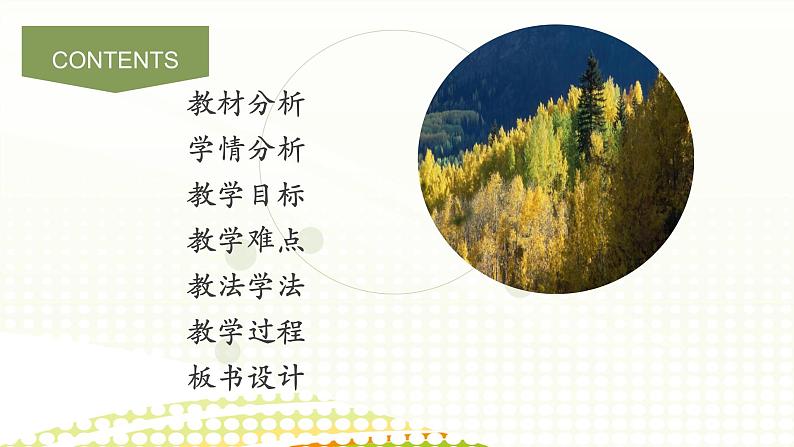 CONTENTS

教材分析
学情分析
教学目标
教学难点
教法学法
教学过程
板书设计